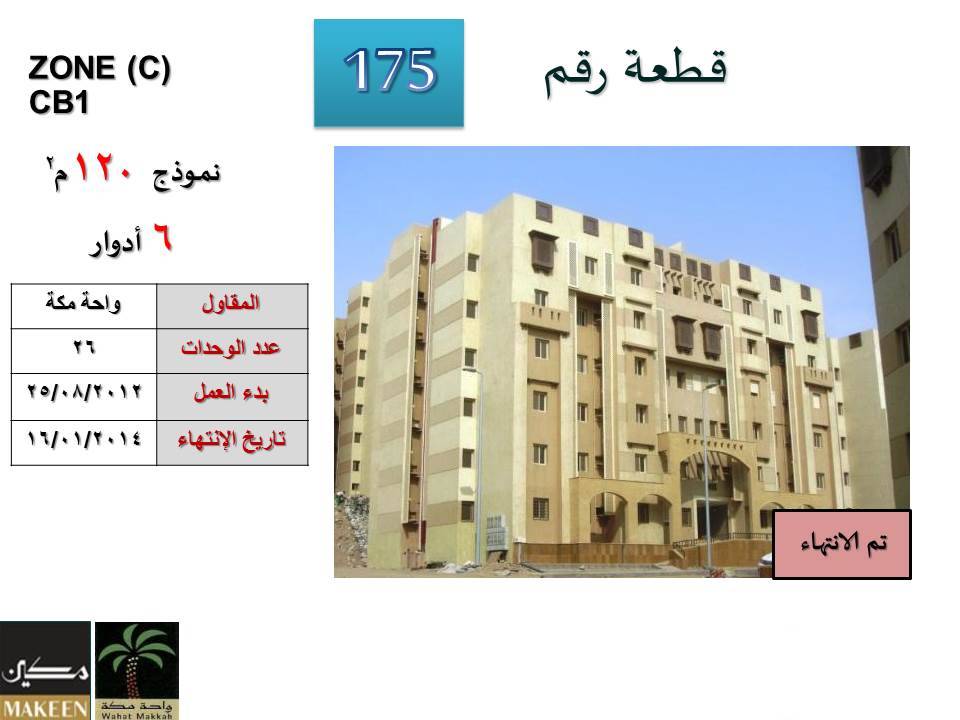 ZONE (C)
CB1

175

قطعة رقم

نموذج ١٢٠ م٢

٦ أدوار

| واحة مكة | المقاول |
|---|---|
| ٢٦ | عدد الوحدات |
| ٢٥/٠٨/٢٠١٢ | بدء العمل |
| ١٦/٠١/٢٠١٤ | تاريخ الإنتهاء |

تم الانتهاء

مكين
MAKEEN

واحة مكة
Wahat Makkah